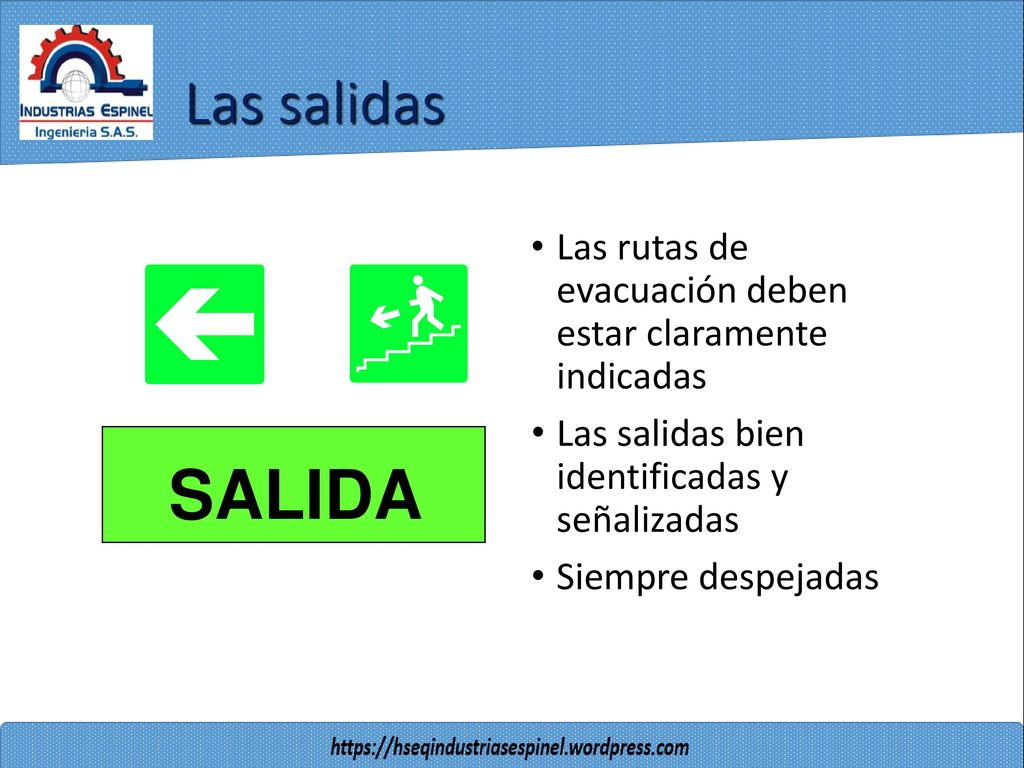 INDUSTRIAS ESPINEL
Ingenieria S.A.S.

Las salidas

SALIDA

• Las rutas de evacuación deben estar claramente indicadas
• Las salidas bien identificadas y señalizadas
• Siempre despejadas

https://hseqindustriasespinel.wordpress.com